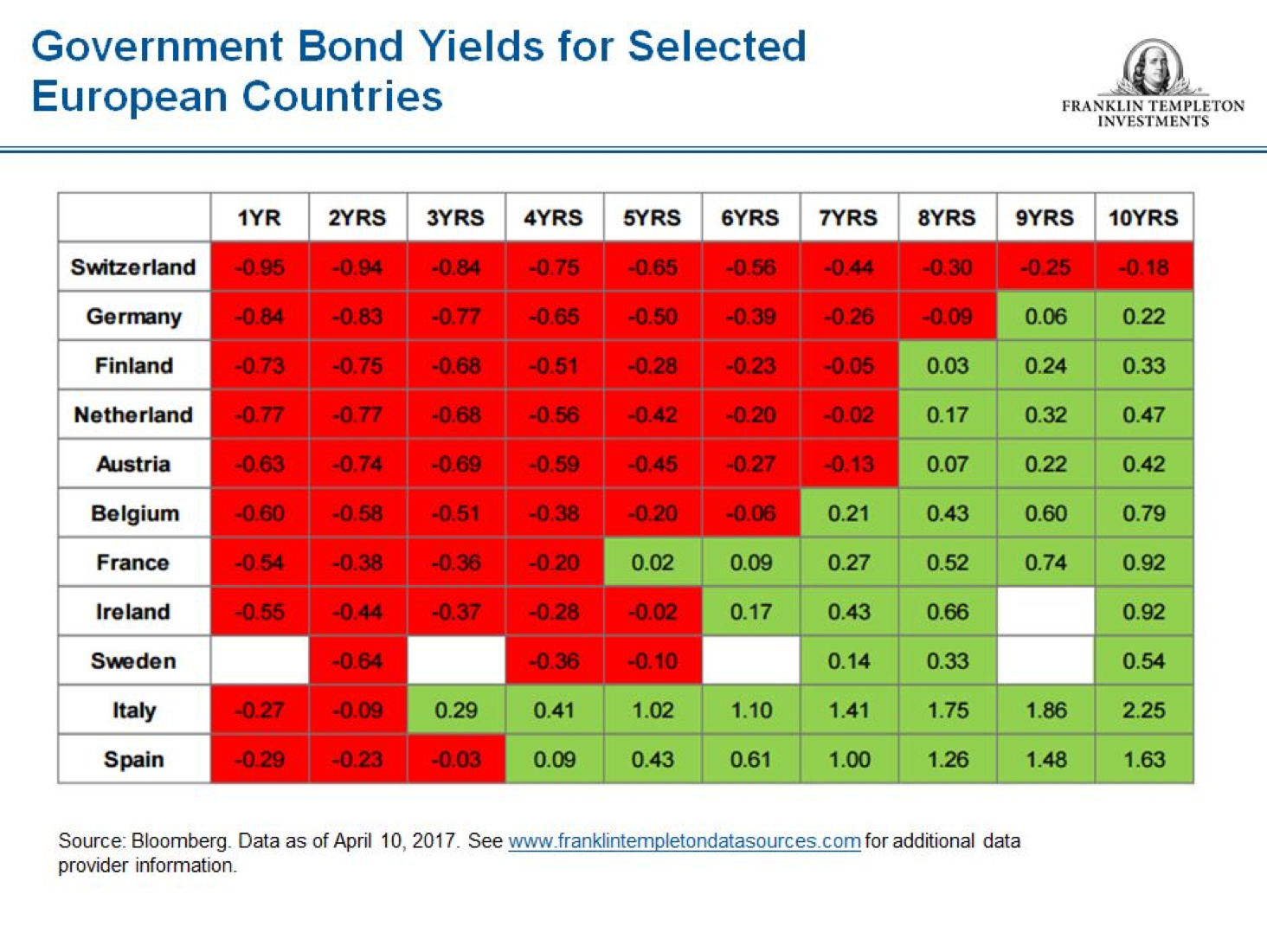 Government Bond Yields for Selected European Countries

FRANKLIN TEMPLETON INVESTMENTS

| | 1YR | 2YRS | 3YRS | 4YRS | 5YRS | 6YRS | 7YRS | 8YRS | 9YRS | 10YRS |
|---|---|---|---|---|---|---|---|---|---|---|
| Switzerland | -0.95 | -0.94 | -0.84 | -0.75 | -0.65 | -0.56 | -0.44 | -0.30 | -0.25 | -0.18 |
| Germany | -0.84 | -0.83 | -0.77 | -0.65 | -0.50 | -0.39 | -0.26 | -0.09 | 0.06 | 0.22 |
| Finland | -0.73 | -0.75 | -0.68 | -0.51 | -0.28 | -0.23 | -0.05 | 0.03 | 0.24 | 0.33 |
| Netherland | -0.77 | -0.77 | -0.68 | -0.56 | -0.42 | -0.20 | -0.02 | 0.17 | 0.32 | 0.47 |
| Austria | -0.63 | -0.74 | -0.69 | -0.59 | -0.45 | -0.27 | -0.13 | 0.07 | 0.22 | 0.42 |
| Belgium | -0.60 | -0.58 | -0.51 | -0.38 | -0.20 | -0.06 | 0.21 | 0.43 | 0.60 | 0.79 |
| France | -0.54 | -0.38 | -0.36 | -0.20 | 0.02 | 0.09 | 0.27 | 0.52 | 0.74 | 0.92 |
| Ireland | -0.55 | -0.44 | -0.37 | -0.28 | -0.02 | 0.17 | 0.43 | 0.66 | | 0.92 |
| Sweden | | -0.64 | | -0.36 | -0.10 | | 0.14 | 0.33 | | 0.54 |
| Italy | -0.27 | -0.09 | 0.29 | 0.41 | 1.02 | 1.10 | 1.41 | 1.75 | 1.86 | 2.25 |
| Spain | -0.29 | -0.23 | -0.03 | 0.09 | 0.43 | 0.61 | 1.00 | 1.26 | 1.48 | 1.63 |

Source: Bloomberg. Data as of April 10, 2017. See www.franklintempletondatasources.com for additional data provider information.